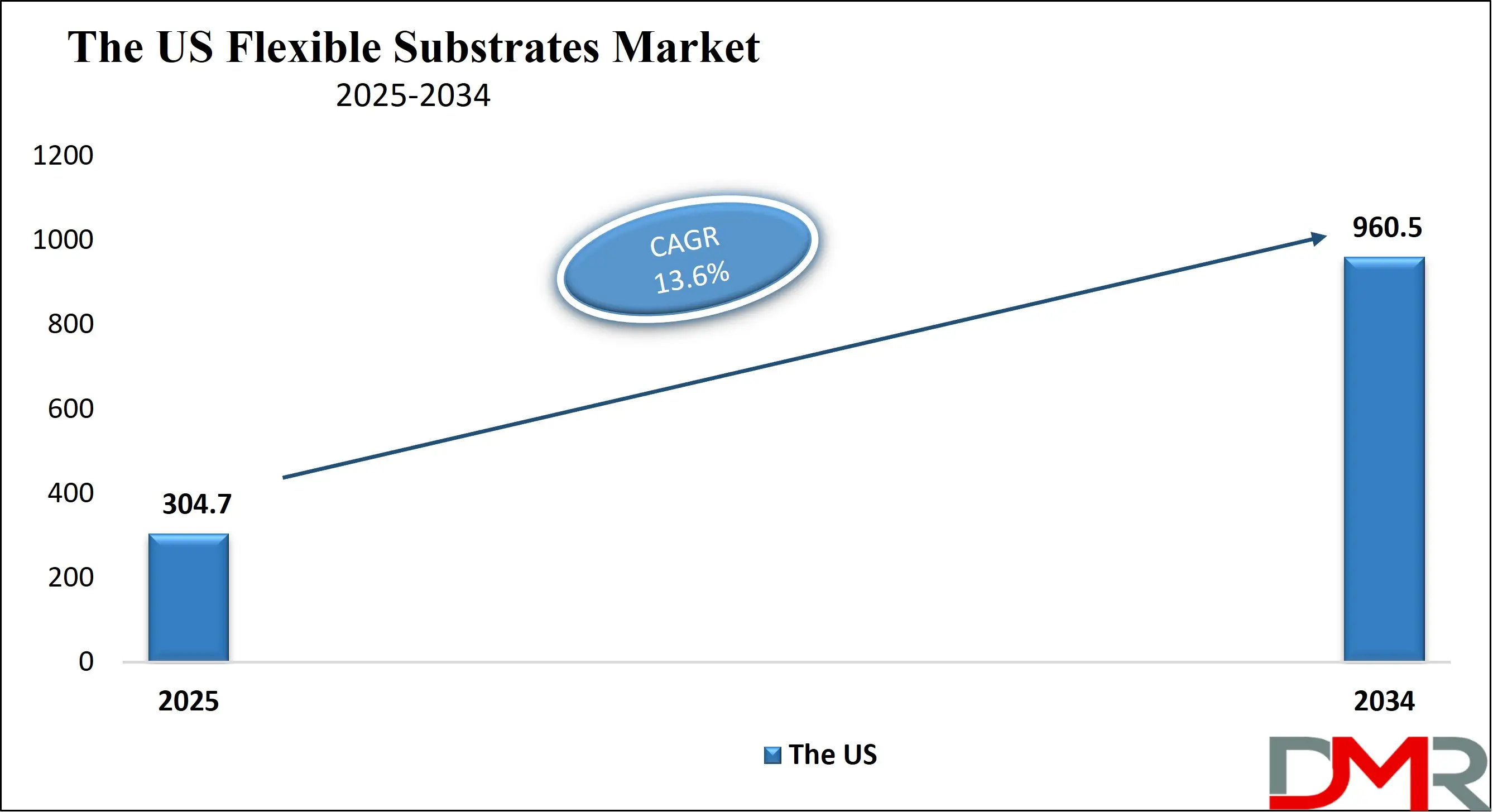 The US Flexible Substrates Market
2025-2034

1200
1000
800
600
400
200
0

CAGR
13.6%

304.7
960.5

2025
2034

The US

DMR